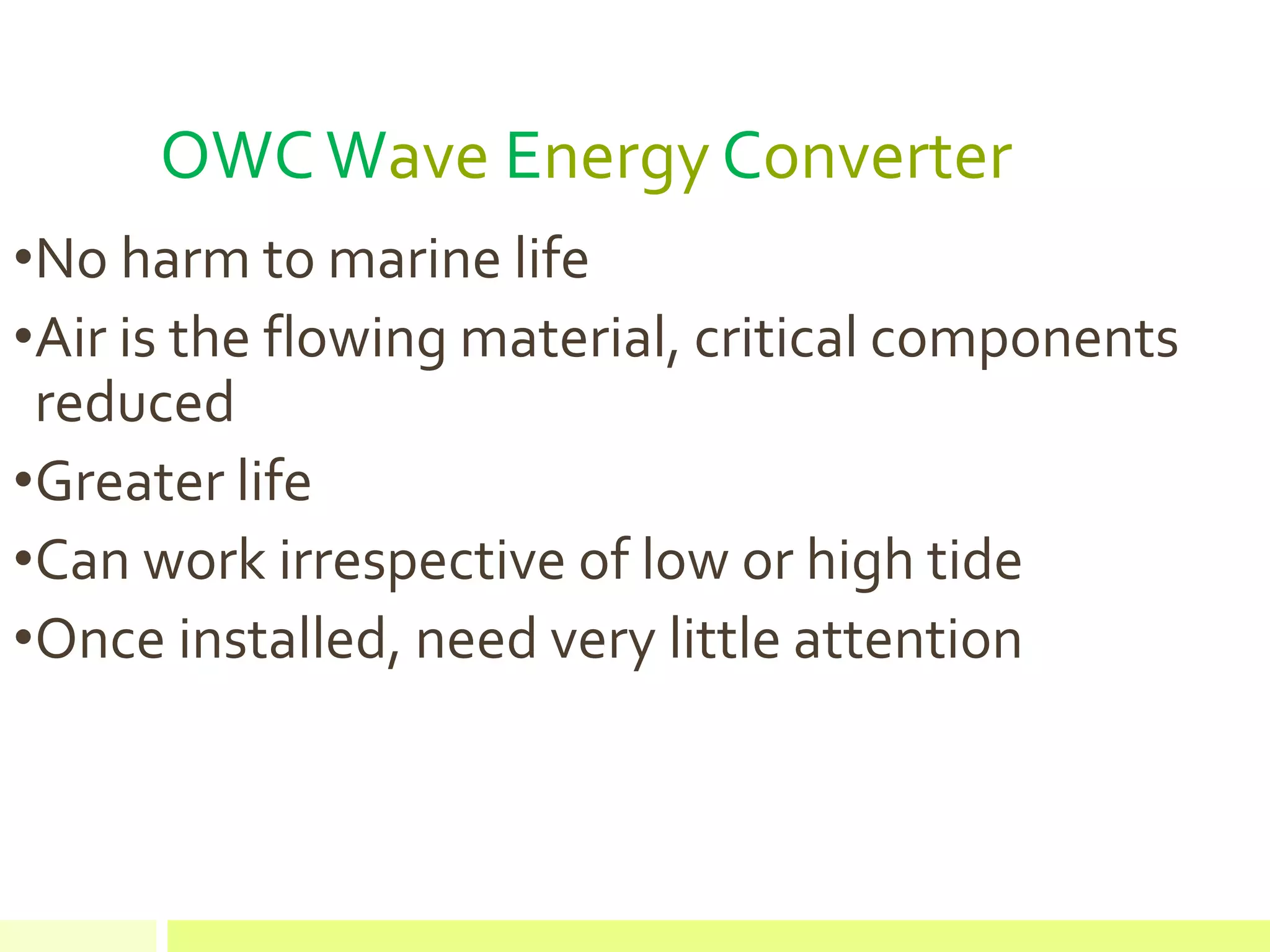 OWC Wave Energy Converter

•No harm to marine life
•Air is the flowing material, critical components reduced
•Greater life
•Can work irrespective of low or high tide
•Once installed, need very little attention